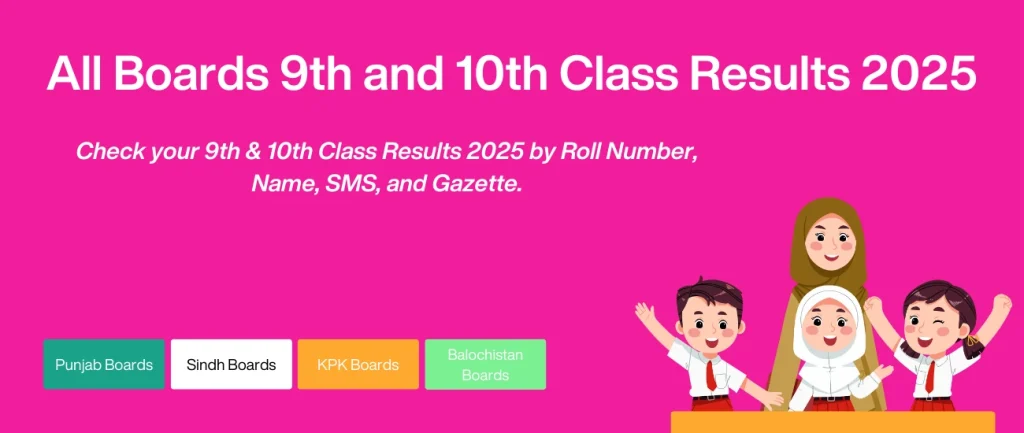 All Boards 9th and 10th Class Results 2025

Check your 9th & 10th Class Results 2025 by Roll Number, Name, SMS, and Gazette.

Punjab Boards

Sindh Boards

KPK Boards

Balochistan Boards